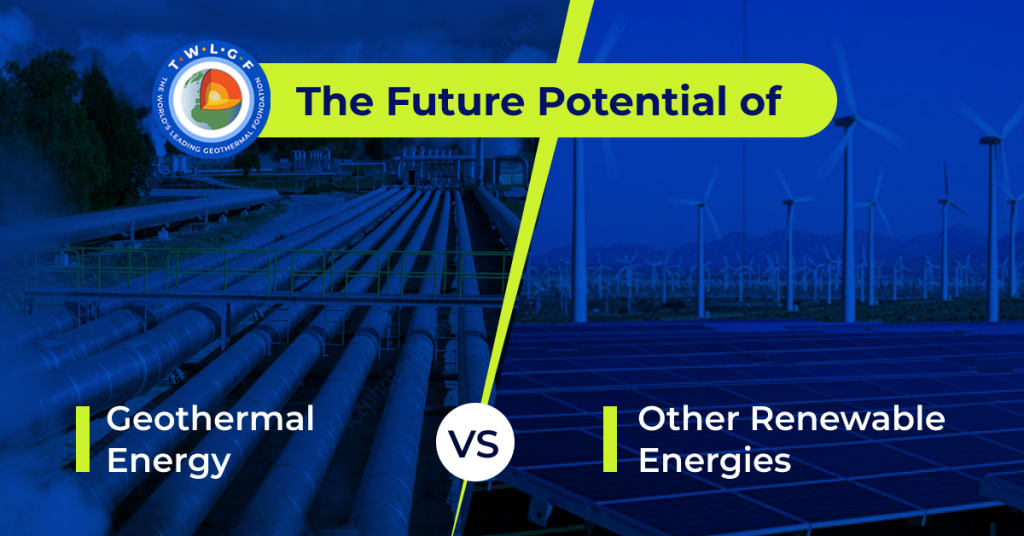 T·W·L·G·F
THE WORLD'S LEADING GEOTHERMAL FOUNDATION

The Future Potential of

Geothermal Energy

VS

Other Renewable Energies